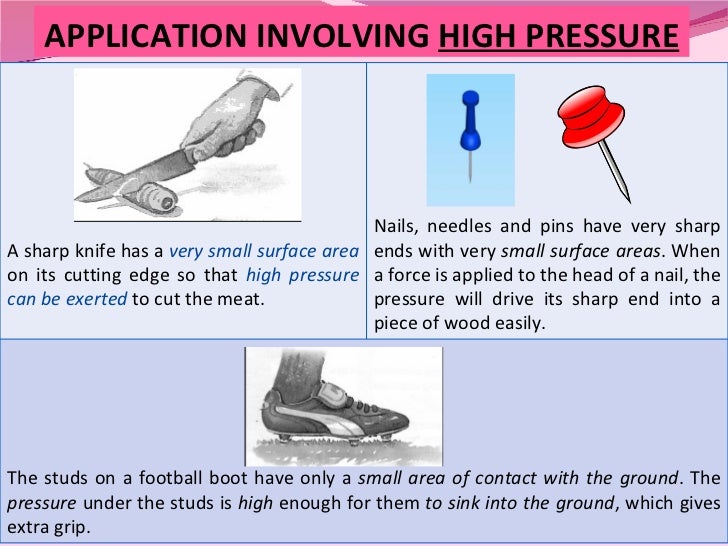 APPLICATION INVOLVING HIGH PRESSURE

A sharp knife has a very small surface area on its cutting edge so that high pressure can be exerted to cut the meat.

Nails, needles and pins have very sharp ends with very small surface areas. When a force is applied to the head of a nail, the pressure will drive its sharp end into a piece of wood easily.

The studs on a football boot have only a small area of contact with the ground. The pressure under the studs is high enough for them to sink into the ground, which gives extra grip.